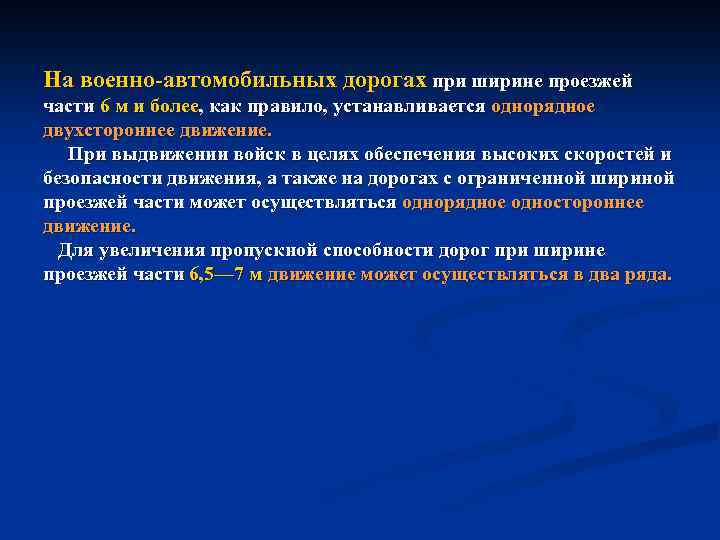 На военно-автомобильных дорогах при ширине проезжей части 6 м и более, как правило, устанавливается однорядное двухстороннее движение.

При выдвижении войск в целях обеспечения высоких скоростей и безопасности движения, а также на дорогах с ограниченной шириной проезжей части может осуществляться однорядное одностороннее движение.

Для увеличения пропускной способности дорог при ширине проезжей части 6,5—7 м движение может осуществляться в два ряда.